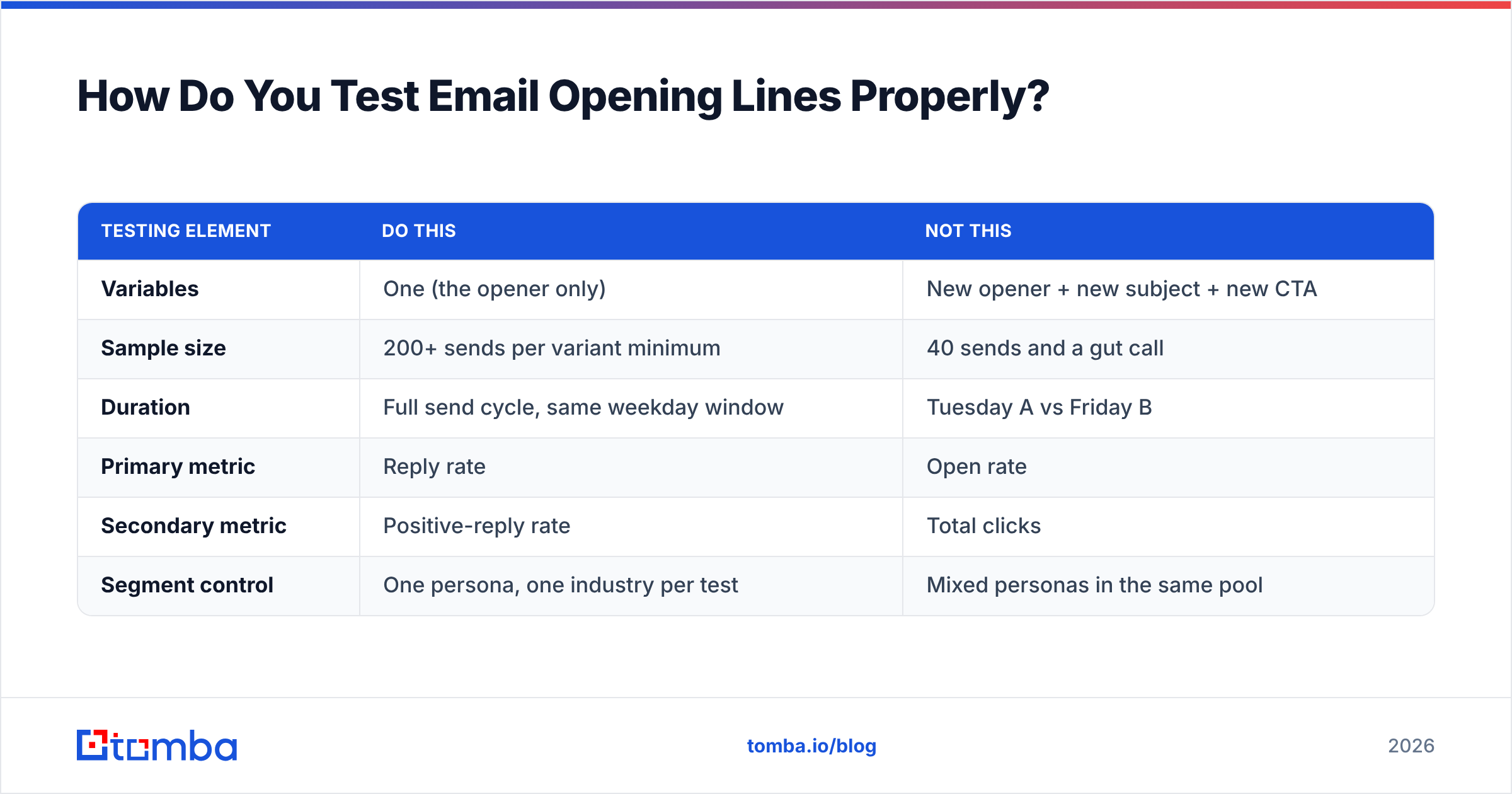 How Do You Test Email Opening Lines Properly?

| TESTING ELEMENT | DO THIS | NOT THIS |
|---|---|---|
| Variables | One (the opener only) | New opener + new subject + new CTA |
| Sample size | 200+ sends per variant minimum | 40 sends and a gut call |
| Duration | Full send cycle, same weekday window | Tuesday A vs Friday B |
| Primary metric | Reply rate | Open rate |
| Secondary metric | Positive-reply rate | Total clicks |
| Segment control | One persona, one industry per test | Mixed personas in the same pool |

tomba

tomba.io/blog

2026